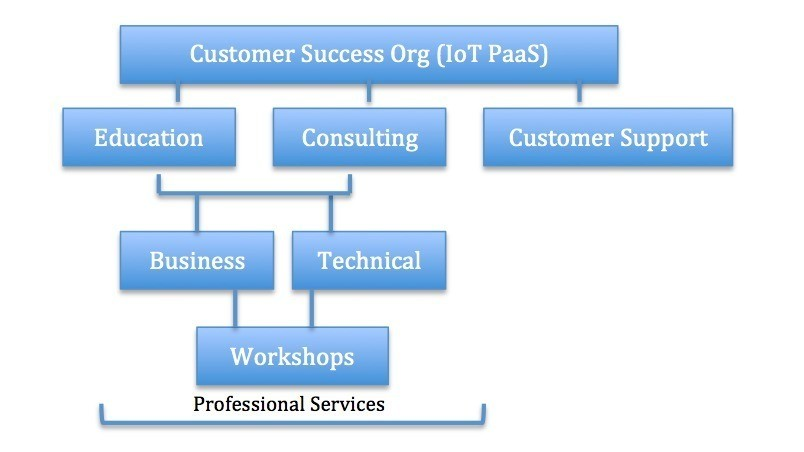 Customer Success Org (IoT PaaS)

Education

Consulting

Customer Support

Business

Technical

Workshops

Professional Services